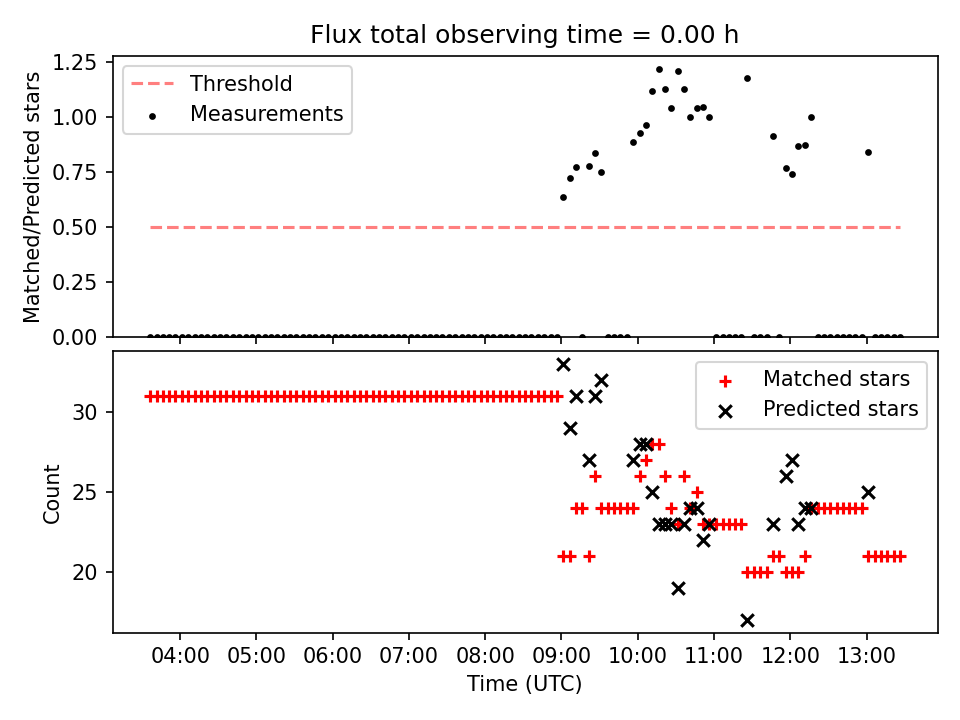 Flux total observing time = 0.00 h

Matched/Predicted stars

1.25
1.00
0.75
0.50
0.25
0.00

Threshold
Measurements

Count

30
25
20

Matched stars
Predicted stars

04:00
05:00
06:00
07:00
08:00
09:00
10:00
11:00
12:00
13:00

Time (UTC)